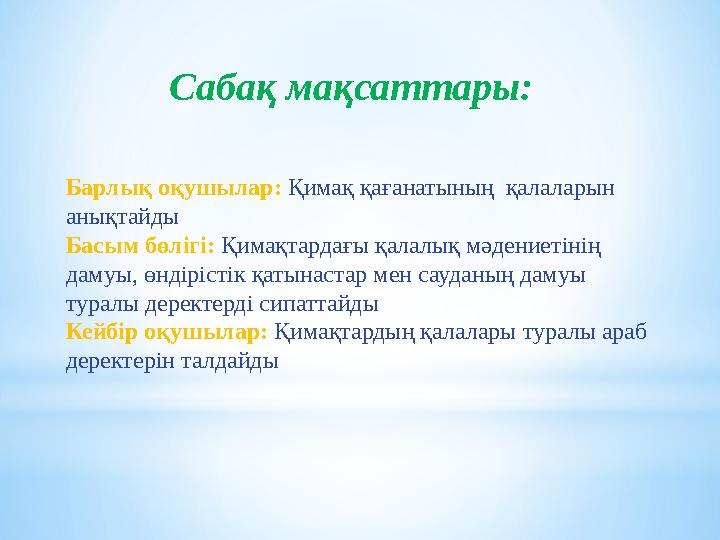 Сабақ мақсаттары:

Барлық оқушылар: Қимақ қағанатының қалаларын анықтайды
Басым бөлігі: Қимақтардағы қалалық мәдениетінің дамуы, өндірістік қатынастар мен сауданың дамуы туралы деректерді сипаттайды
Кейбір оқушылар: Қимақтардың қалалары туралы араб деректерін талдайды